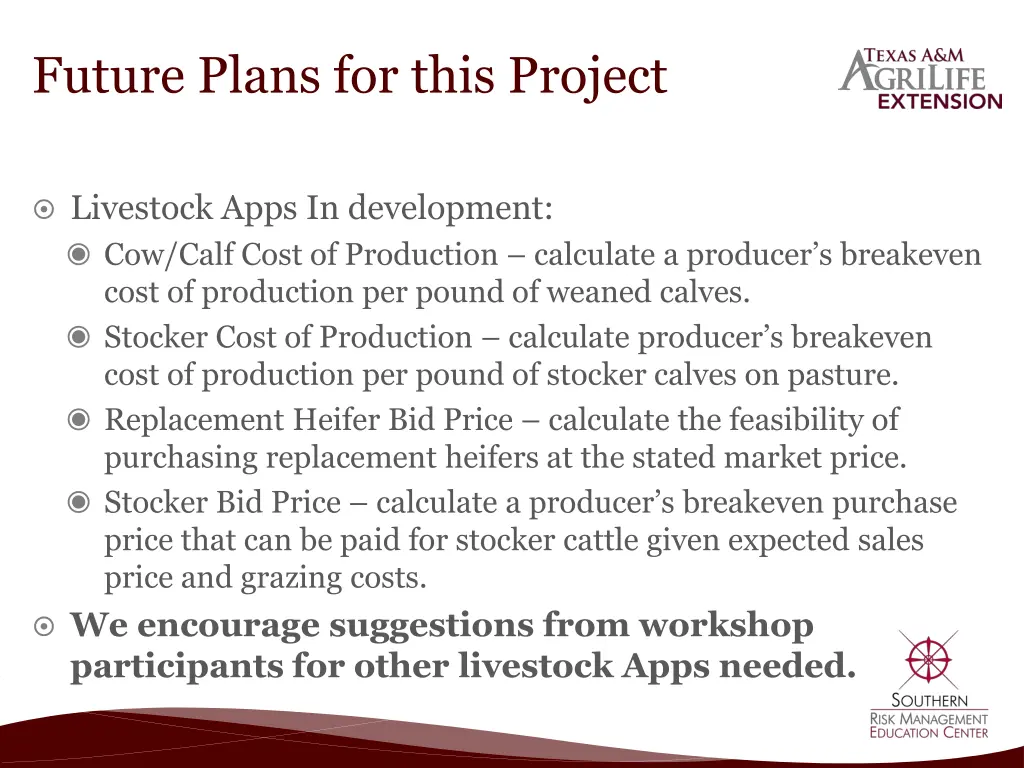 Future Plans for this Project

TEXAS A&M AGRILIFE EXTENSION

Livestock Apps In development:

Cow/Calf Cost of Production – calculate a producer's breakeven cost of production per pound of weaned calves.

Stocker Cost of Production – calculate producer's breakeven cost of production per pound of stocker calves on pasture.

Replacement Heifer Bid Price – calculate the feasibility of purchasing replacement heifers at the stated market price.

Stocker Bid Price – calculate a producer's breakeven purchase price that can be paid for stocker cattle given expected sales price and grazing costs.

We encourage suggestions from workshop participants for other livestock Apps needed.

SOUTHERN RISK MANAGEMENT EDUCATION CENTER